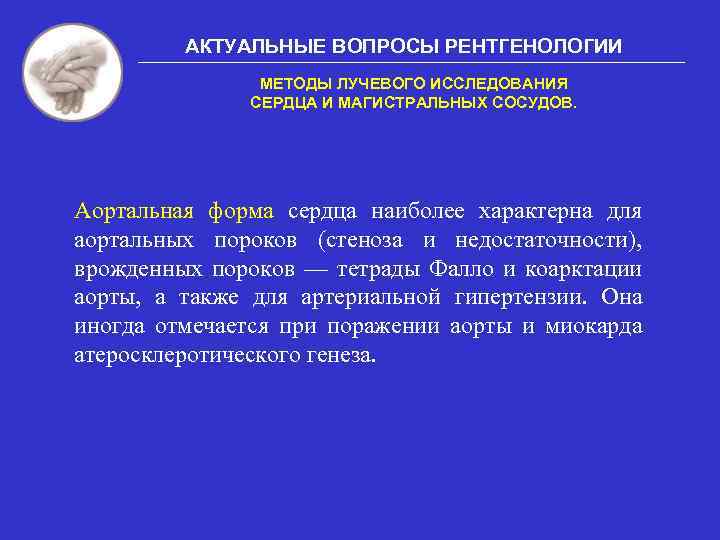 АКТУАЛЬНЫЕ ВОПРОСЫ РЕНТГЕНОЛОГИИ

МЕТОДЫ ЛУЧЕВОГО ИССЛЕДОВАНИЯ СЕРДЦА И МАГИСТРАЛЬНЫХ СОСУДОВ.

Аортальная форма сердца наиболее характерна для аортальных пороков (стеноза и недостаточности), врожденных пороков — тетрады Фалло и коарктации аорты, а также для артериальной гипертензии. Она иногда отмечается при поражении аорты и миокарда атеросклеротического генеза.